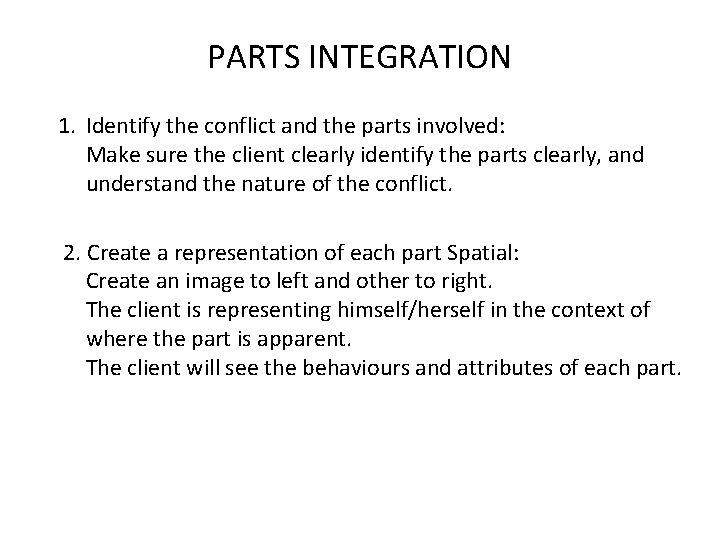 PARTS INTEGRATION

1. Identify the conflict and the parts involved:
Make sure the client clearly identify the parts clearly, and understand the nature of the conflict.

2. Create a representation of each part Spatial:
Create an image to left and other to right.
The client is representing himself/herself in the context of where the part is apparent.
The client will see the behaviours and attributes of each part.